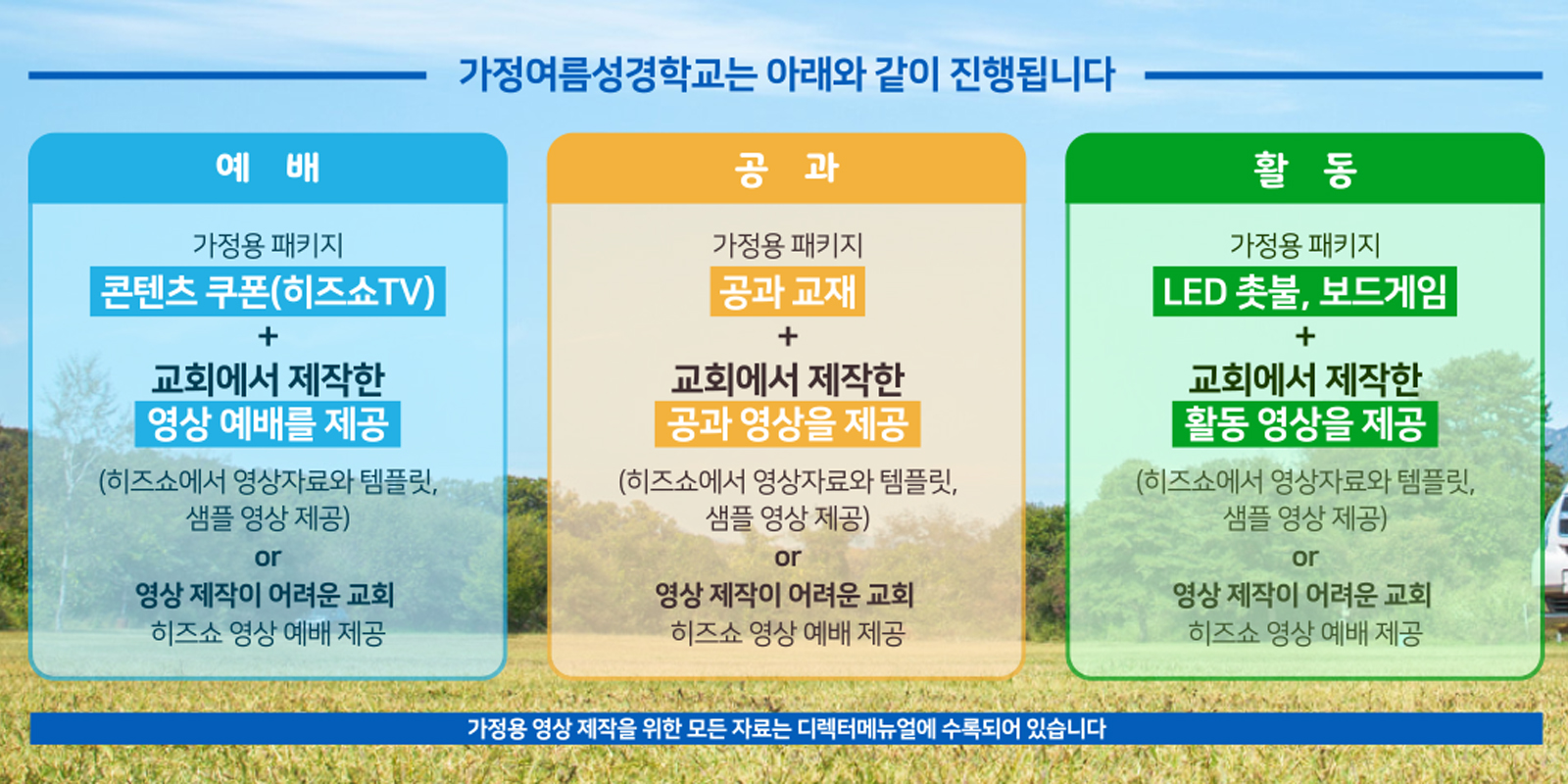 가정여름성경학교는 아래와 같이 진행됩니다

예 배

가정용 패키지
콘텐츠 쿠폰(히즈쇼TV)
+
교회에서 제작한
영상 예배를 제공
(히즈쇼에서 영상자료와 템플릿, 샘플 영상 제공)
or
영상 제작이 어려운 교회
히즈쇼 영상 예배 제공

공 과

가정용 패키지
공과 교재
+
교회에서 제작한
공과 영상을 제공
(히즈쇼에서 영상자료와 템플릿, 샘플 영상 제공)
or
영상 제작이 어려운 교회
히즈쇼 영상 예배 제공

활 동

가정용 패키지
LED 촛불, 보드게임
+
교회에서 제작한
활동 영상을 제공
(히즈쇼에서 영상자료와 템플릿, 샘플 영상 제공)
or
영상 제작이 어려운 교회
히즈쇼 영상 예배 제공

가정용 영상 제작을 위한 모든 자료는 디렉터메뉴얼에 수록되어 있습니다